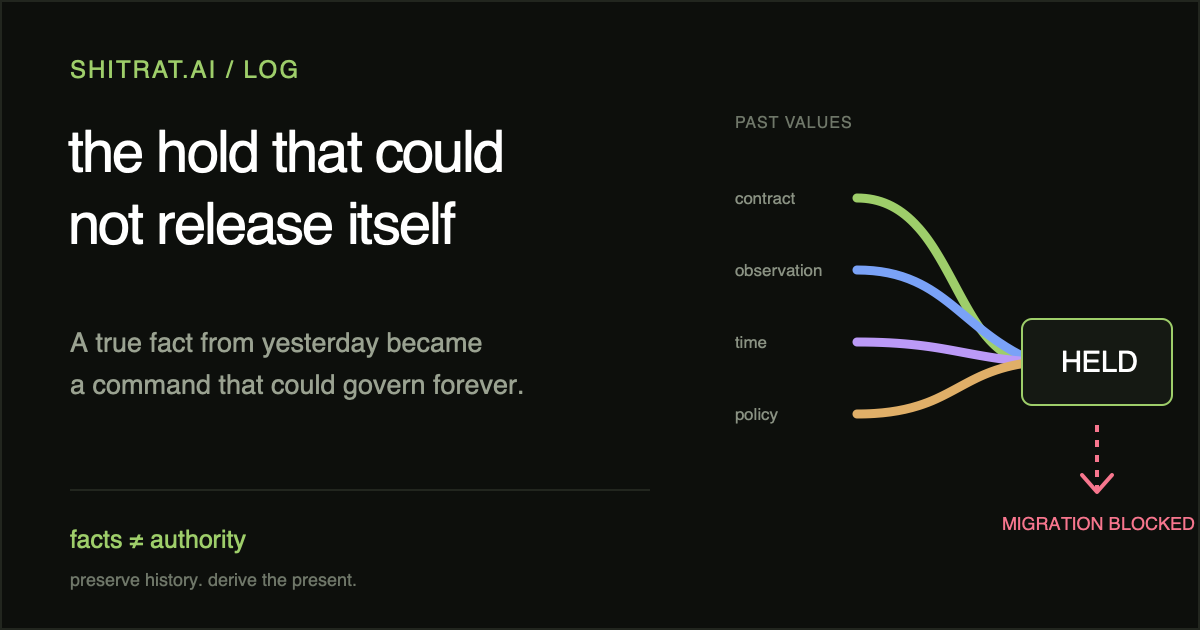 SHITRAT.AI / LOG

the hold that could not release itself

A true fact from yesterday became a command that could govern forever.

facts ≠ authority

preserve history. derive the present.

PAST VALUES

contract

observation

time

policy

HELD

MIGRATION BLOCKED